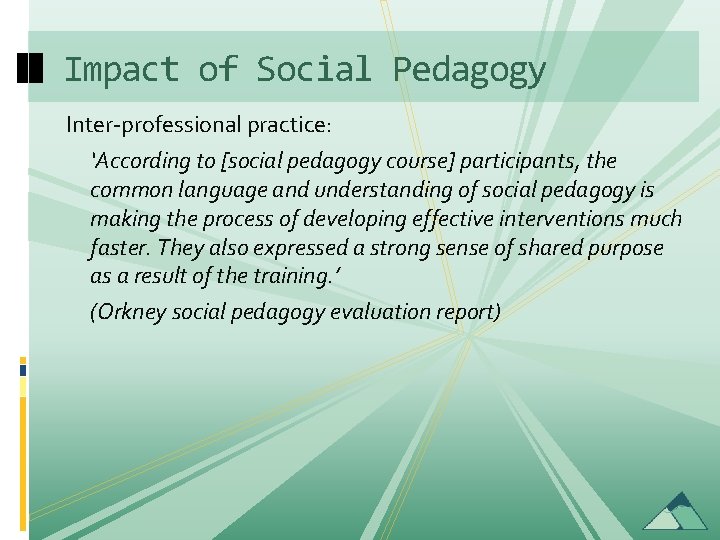 Impact of Social Pedagogy

Inter-professional practice:

‘According to [social pedagogy course] participants, the common language and understanding of social pedagogy is making the process of developing effective interventions much faster. They also expressed a strong sense of shared purpose as a result of the training.’

(Orkney social pedagogy evaluation report)